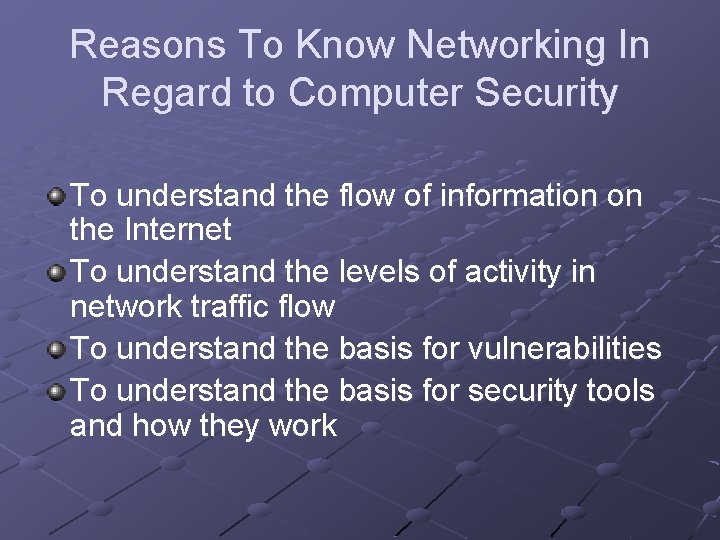 Reasons To Know Networking In Regard to Computer Security

To understand the flow of information on the Internet

To understand the levels of activity in network traffic flow

To understand the basis for vulnerabilities

To understand the basis for security tools and how they work